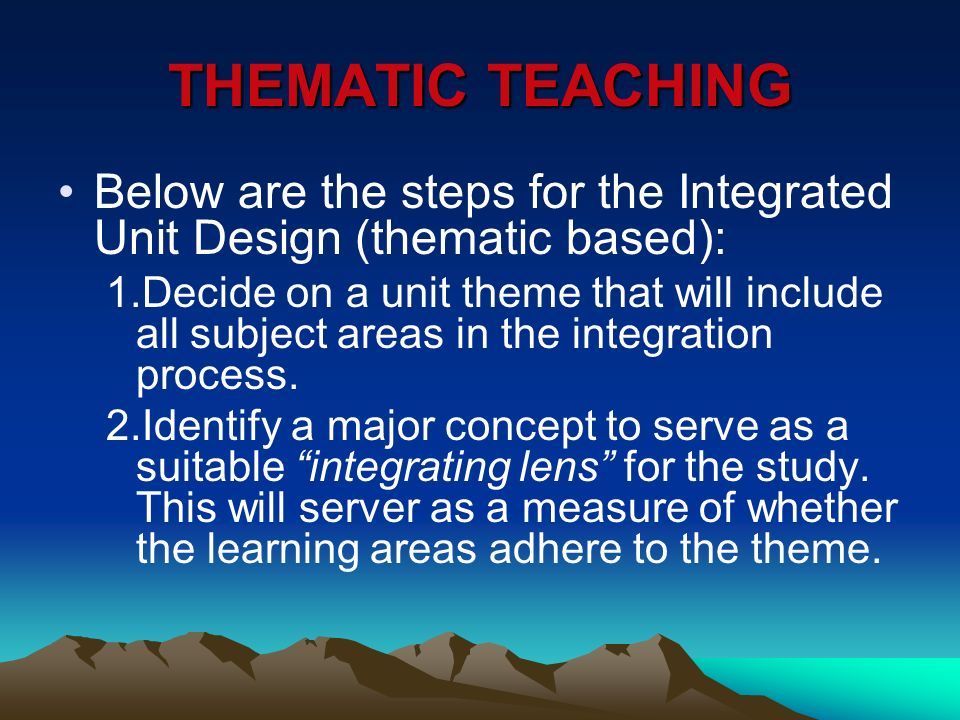 THEMATIC TEACHING

• Below are the steps for the Integrated Unit Design (thematic based):

1.Decide on a unit theme that will include all subject areas in the integration process.

2.Identify a major concept to serve as a suitable “integrating lens” for the study. This will server as a measure of whether the learning areas adhere to the theme.